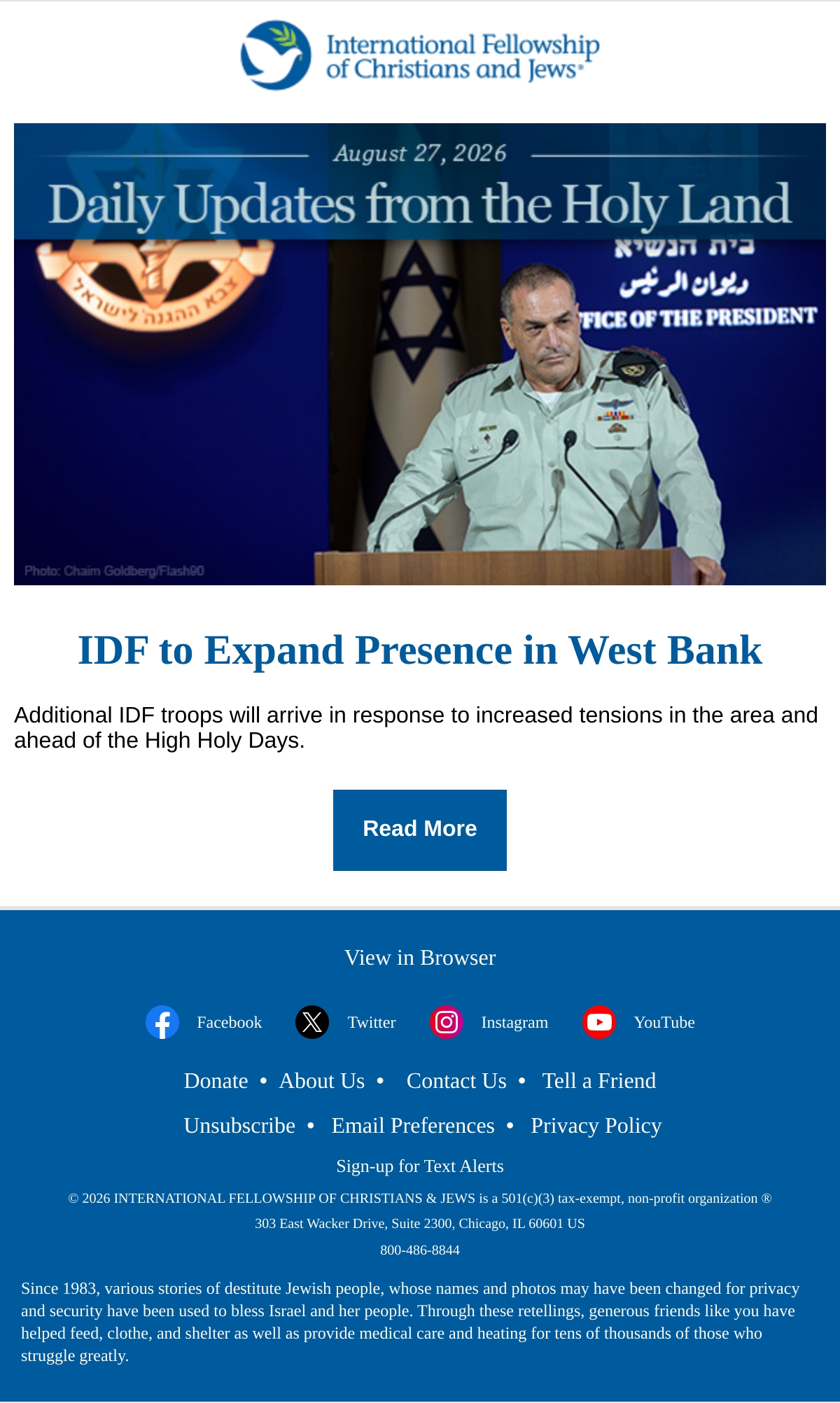 International Fellowship of Christians and Jews®

August 27, 2026

Daily Updates from the Holy Land

צבא ההגנה לישראל

בית הנשיא

ديوان الرئيس

FICE OF THE PRESIDENT

Photo: Chaim Goldberg/Flash90

IDF to Expand Presence in West Bank

Additional IDF troops will arrive in response to increased tensions in the area and ahead of the High Holy Days.

Read More

View in Browser

Facebook Twitter Instagram YouTube

Donate • About Us • Contact Us • Tell a Friend

Unsubscribe • Email Preferences • Privacy Policy

Sign-up for Text Alerts

© 2026 INTERNATIONAL FELLOWSHIP OF CHRISTIANS & JEWS is a 501(c)(3) tax-exempt, non-profit organization ®

303 East Wacker Drive, Suite 2300, Chicago, IL 60601 US

800-486-8844

Since 1983, various stories of destitute Jewish people, whose names and photos may have been changed for privacy and security have been used to bless Israel and her people. Through these retellings, generous friends like you have helped feed, clothe, and shelter as well as provide medical care and heating for tens of thousands of those who struggle greatly.